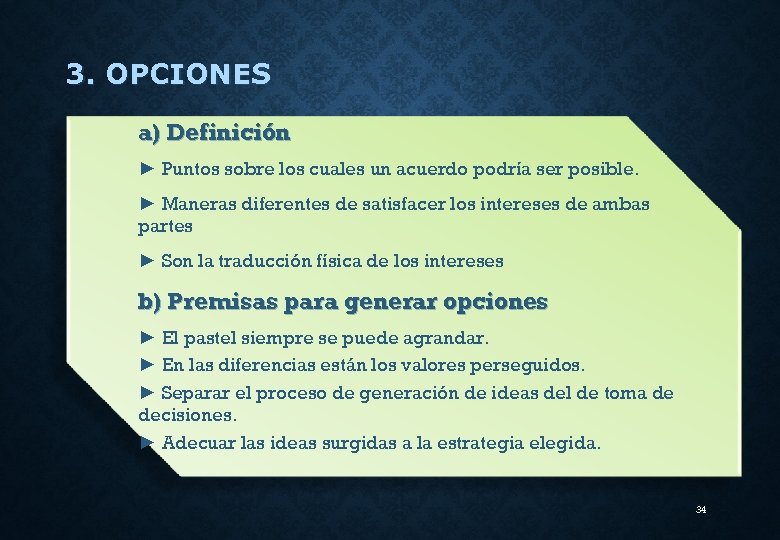 3. OPCIONES

a) Definición

► Puntos sobre los cuales un acuerdo podría ser posible.

► Maneras diferentes de satisfacer los intereses de ambas partes

► Son la traducción física de los intereses

b) Premisas para generar opciones

► El pastel siempre se puede agrandar.

► En las diferencias están los valores perseguidos.

► Separar el proceso de generación de ideas del de toma de decisiones.

► Adecuar las ideas surgidas a la estrategia elegida.

34